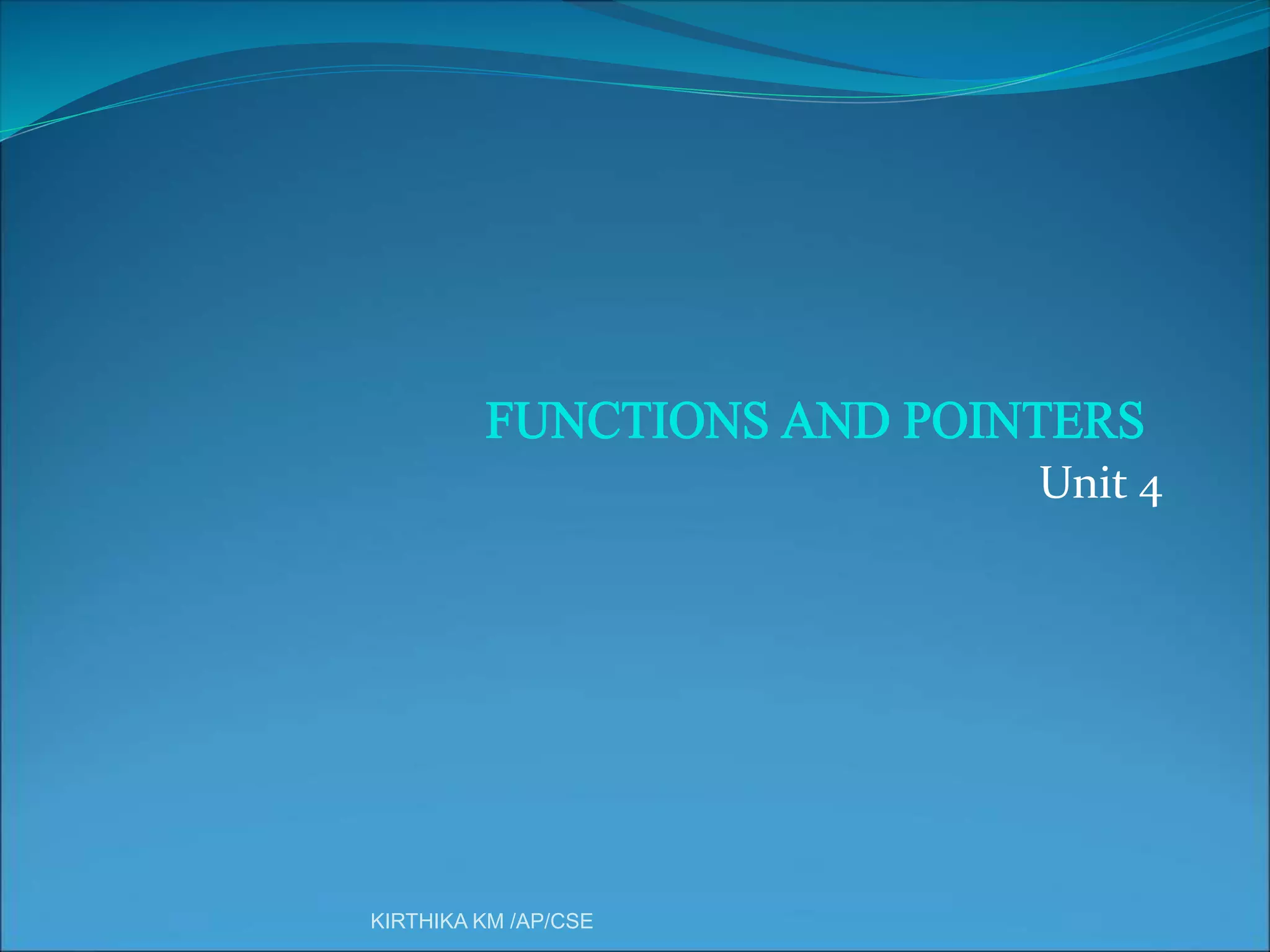 FUNCTIONS AND POINTERS
Unit 4

KIRTHIKA KM /AP/CSE